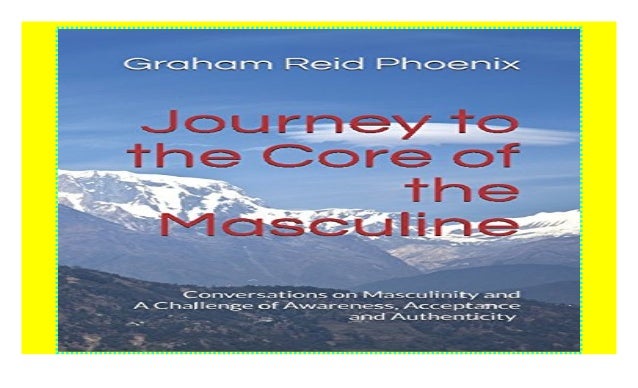 Graham Reid Phoenix

Journey to the Core of the Masculine

Conversations on Masculinity and A Challenge of Awareness, Acceptance and Authenticity